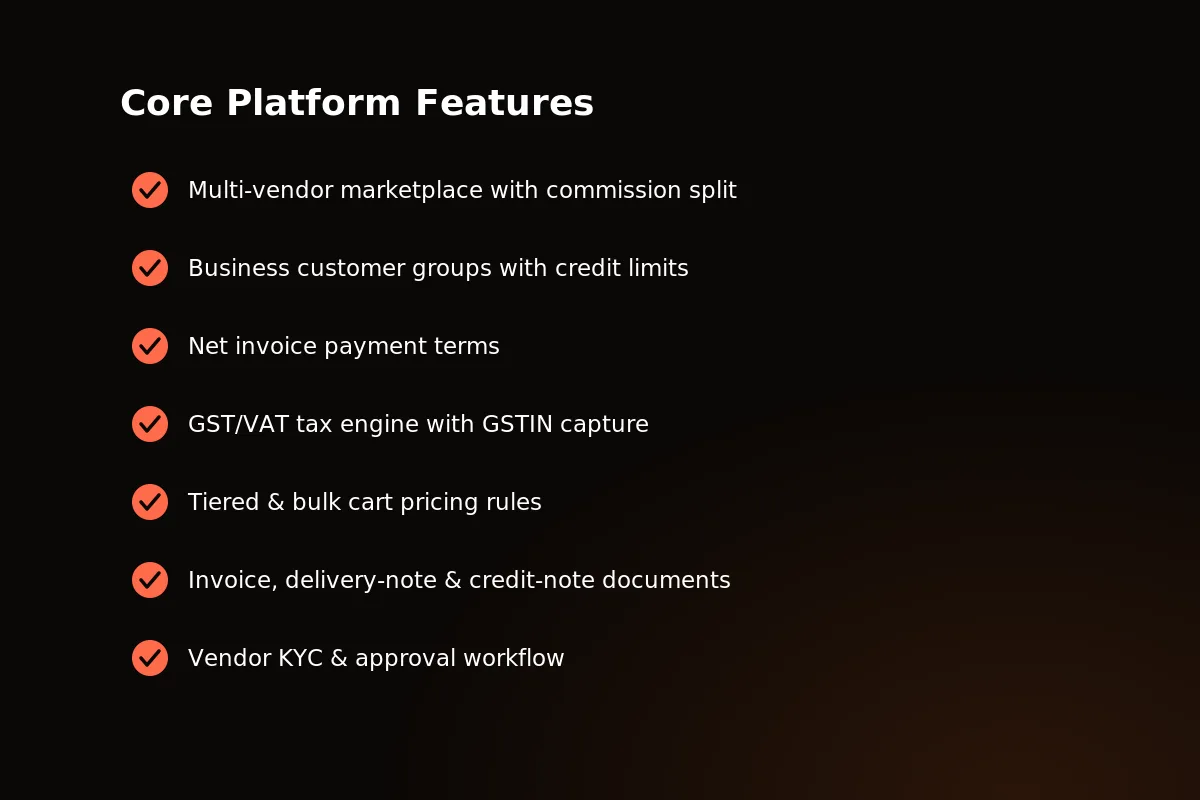 Core Platform Features

Multi-vendor marketplace with commission split

Business customer groups with credit limits

Net invoice payment terms

GST/VAT tax engine with GSTIN capture

Tiered & bulk cart pricing rules

Invoice, delivery-note & credit-note documents

Vendor KYC & approval workflow